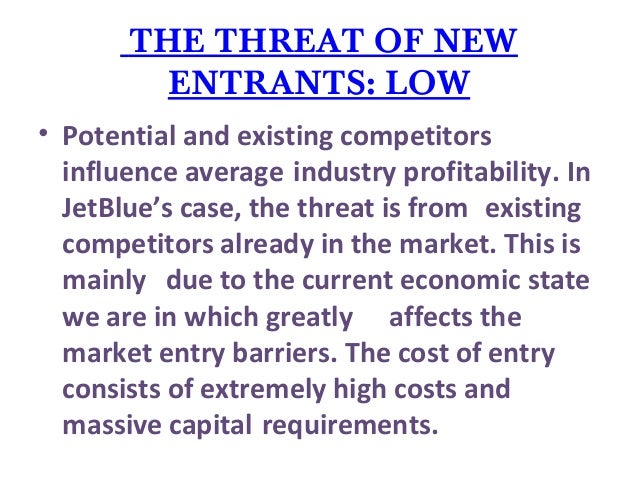 THE THREAT OF NEW ENTRANTS: LOW

• Potential and existing competitors influence average industry profitability. In JetBlue's case, the threat is from existing competitors already in the market. This is mainly due to the current economic state we are in which greatly affects the market entry barriers. The cost of entry consists of extremely high costs and massive capital requirements.